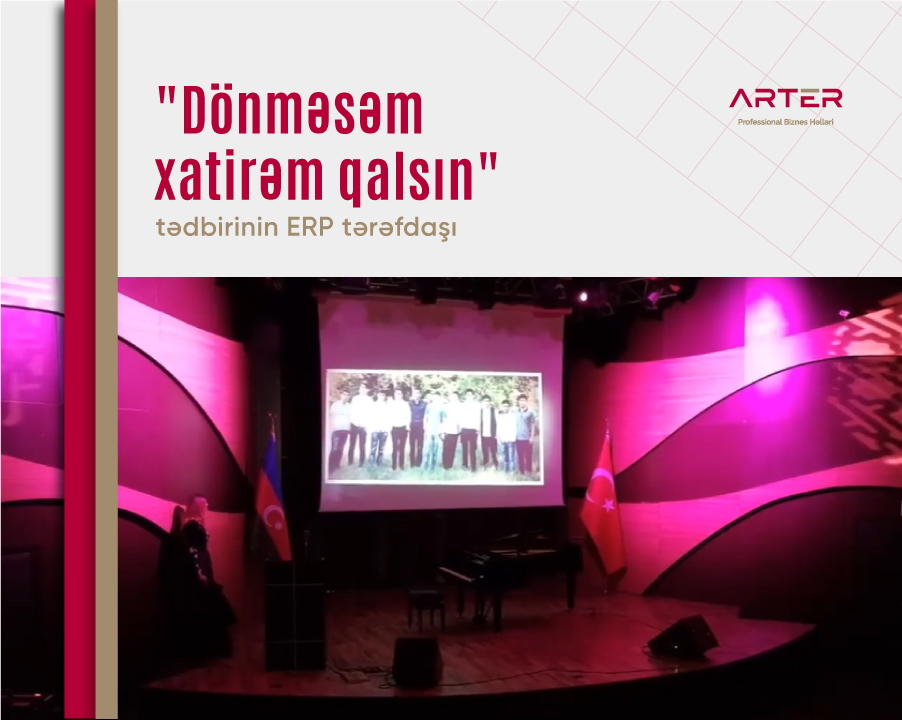 "Dönməsəm xatirəm qalsın"

tədbirinin ERP tərəfdaşı

ARTER
Professional Biznes Həlləri